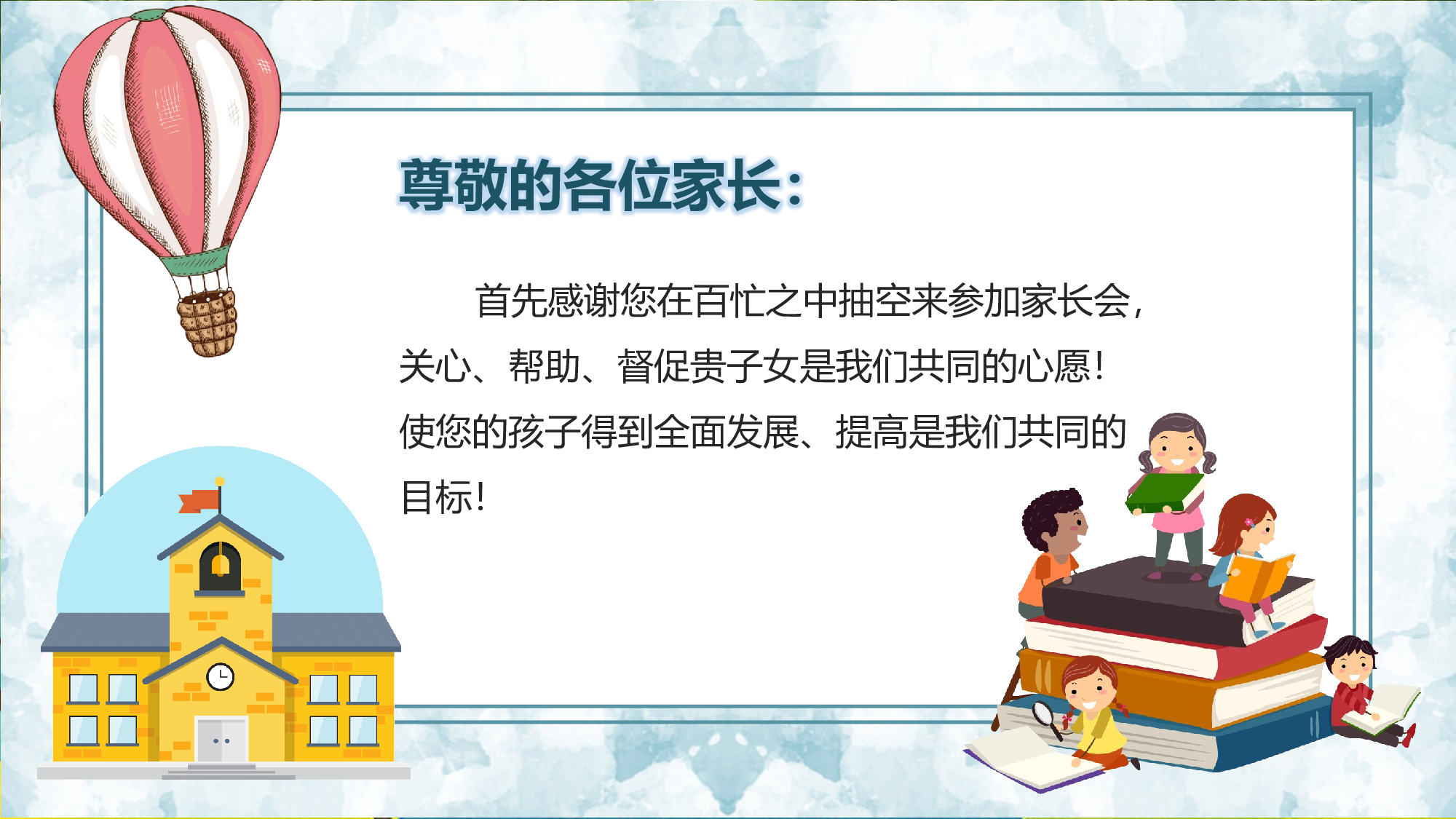 尊敬的各位家长:

首先感谢您在百忙之中抽空来参加家长会，关心、帮助、督促贵子女是我们共同的心愿！使您的孩子得到全面发展、提高是我们共同的目标！